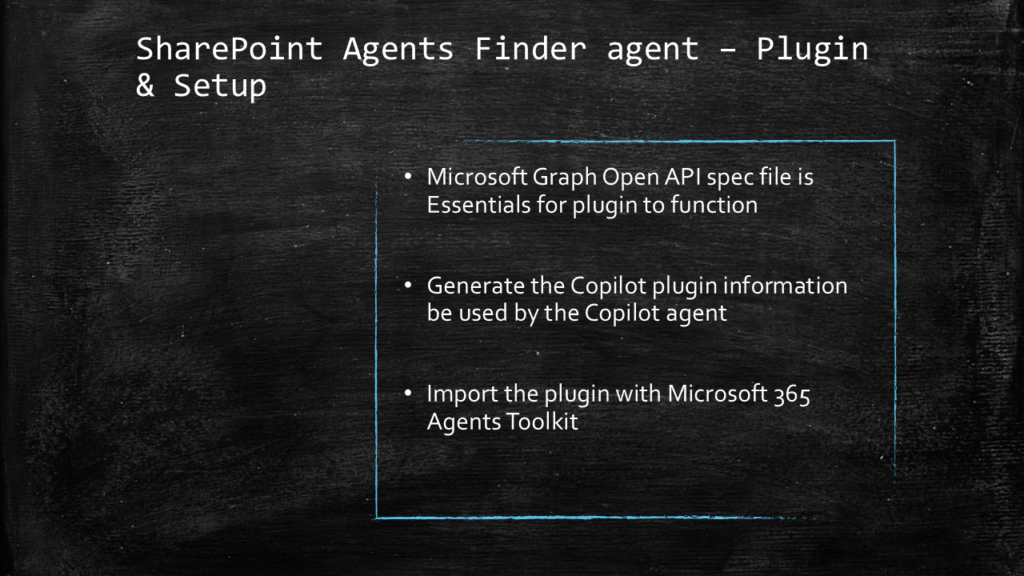 SharePoint Agents Finder agent – Plugin & Setup

• Microsoft Graph Open API spec file is Essentials for plugin to function

• Generate the Copilot plugin information be used by the Copilot agent

• Import the plugin with Microsoft 365 Agents Toolkit